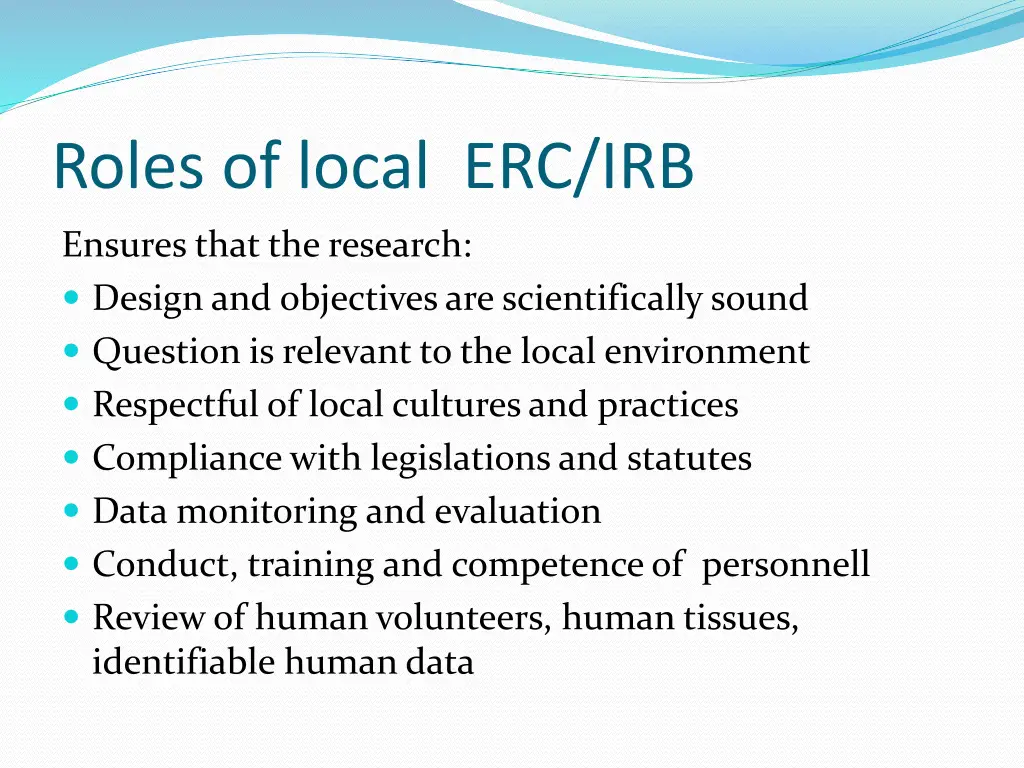 Roles of local ERC/IRB

Ensures that the research:

- Design and objectives are scientifically sound
- Question is relevant to the local environment
- Respectful of local cultures and practices
- Compliance with legislations and statutes
- Data monitoring and evaluation
- Conduct, training and competence of personnell
- Review of human volunteers, human tissues, identifiable human data